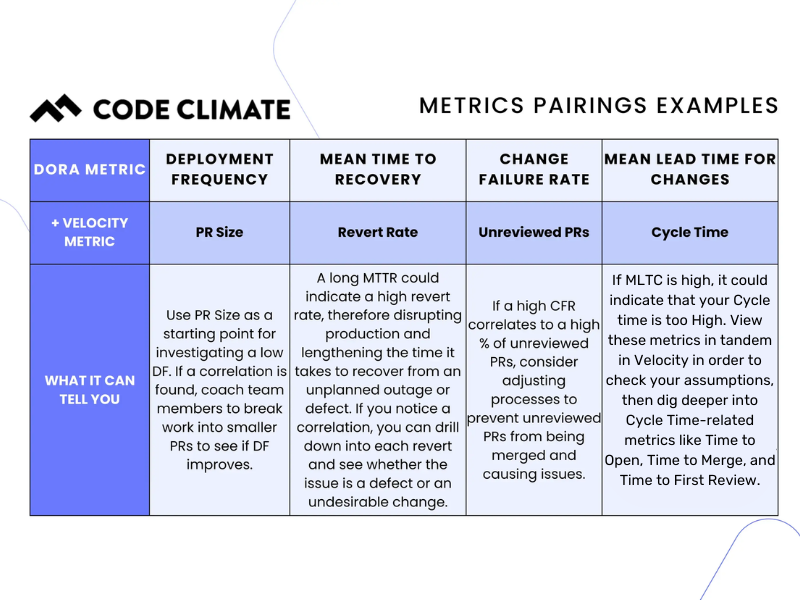 CODE CLIMATE

METRICS PAIRINGS EXAMPLES

| DORA METRIC | DEPLOYMENT FREQUENCY | MEAN TIME TO RECOVERY | CHANGE FAILURE RATE | MEAN LEAD TIME FOR CHANGES |
|---|---|---|---|---|
| + VELOCITY METRIC | PR Size | Revert Rate | Unreviewed PRs | Cycle Time |
| WHAT IT CAN TELL YOU | Use PR Size as a starting point for investigating a low DF. If a correlation is found, coach team members to break work into smaller PRs to see if DF improves. | A long MTTR could indicate a high revert rate, therefore disrupting production and lengthening the time it takes to recover from an unplanned outage or defect. If you notice a correlation, you can drill down into each revert and see whether the issue is a defect or an undesirable change. | If a high CFR correlates to a high % of unreviewed PRs, consider adjusting processes to prevent unreviewed PRs from being merged and causing issues. | If MLTC is high, it could indicate that your Cycle time is too High. View these metrics in tandem in Velocity in order to check your assumptions, then dig deeper into Cycle Time-related metrics like Time to Open, Time to Merge, and Time to First Review. |